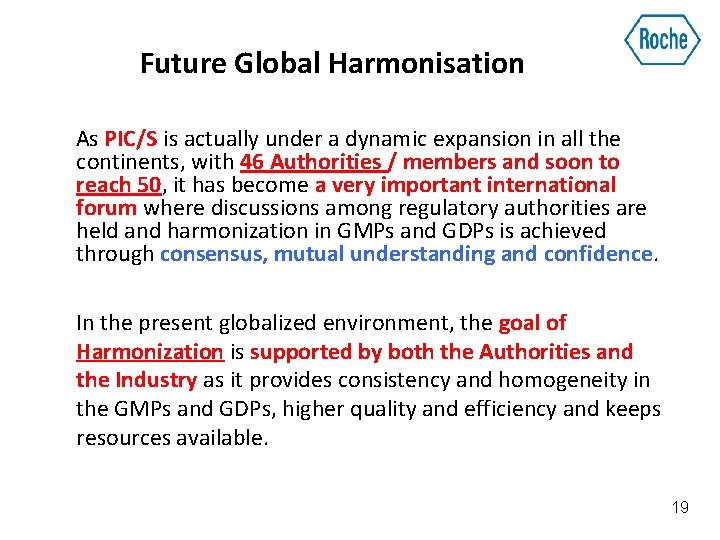 Roche

Future Global Harmonisation

As PIC/S is actually under a dynamic expansion in all the continents, with 46 Authorities / members and soon to reach 50, it has become a very important international forum where discussions among regulatory authorities are held and harmonization in GMPs and GDPs is achieved through consensus, mutual understanding and confidence.

In the present globalized environment, the goal of Harmonization is supported by both the Authorities and the Industry as it provides consistency and homogeneity in the GMPs and GDPs, higher quality and efficiency and keeps resources available.

19